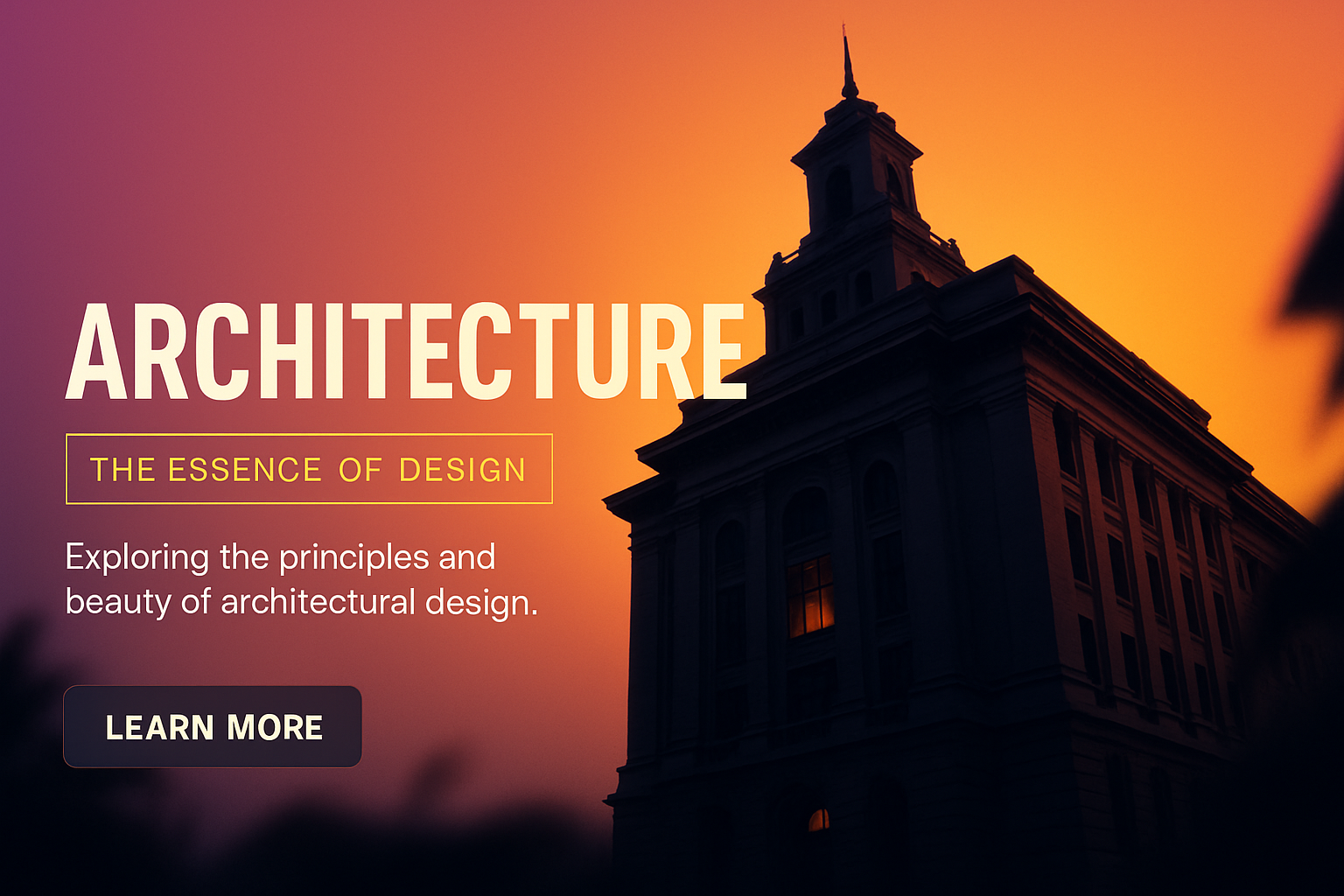 ARCHITECTURE

THE ESSENCE OF DESIGN

Exploring the principles and beauty of architectural design.

LEARN MORE